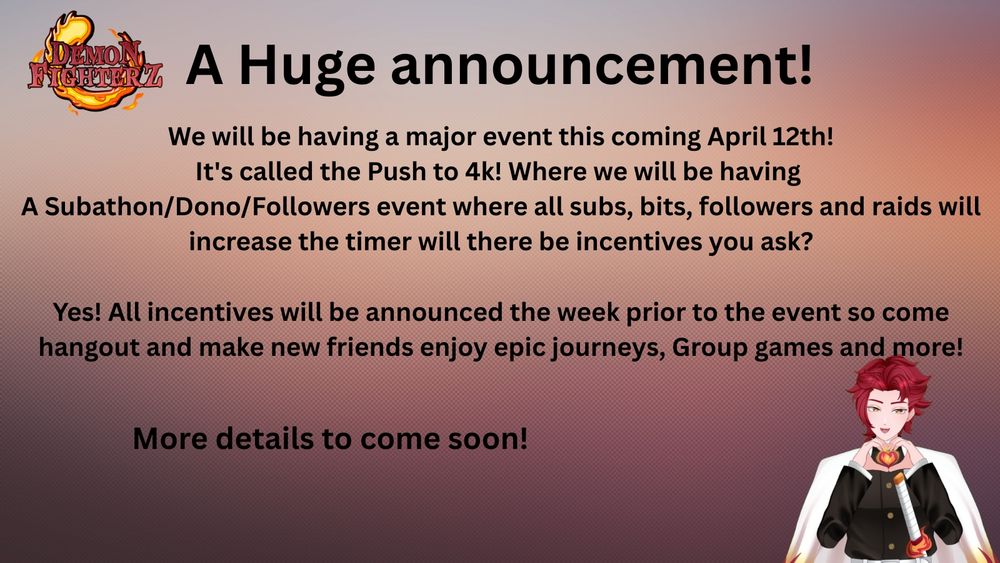 DEMON FIGHTERZ

A Huge announcement!

We will be having a major event this coming April 12th!
It's called the Push to 4k! Where we will be having
A Subathon/Dono/Followers event where all subs, bits, followers and raids will increase the timer will there be incentives you ask?

Yes! All incentives will be announced the week prior to the event so come hangout and make new friends enjoy epic journeys, Group games and more!

More details to come soon!